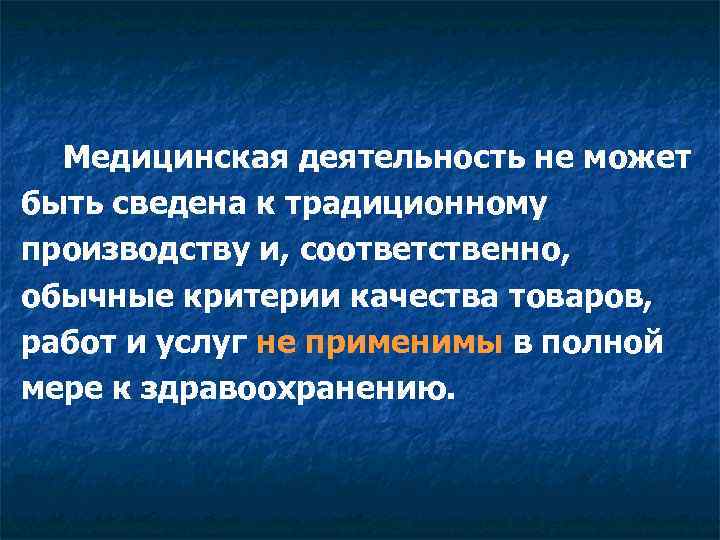 Медицинская деятельность не может быть сведена к традиционному производству и, соответственно, обычные критерии качества товаров, работ и услуг не применимы в полной мере к здравоохранению.